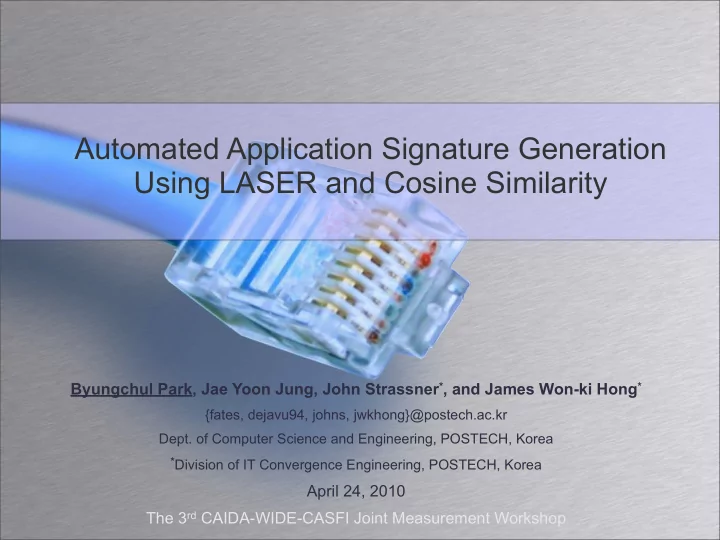 Automated Application Signature Generation Using LASER and Cosine Similarity

Byungchul Park, Jae Yoon Jung, John Strassner*, and James Won-ki Hong*

{fates, dejavu94, johns, jwkhong}@postech.ac.kr

Dept. of Computer Science and Engineering, POSTECH, Korea

*Division of IT Convergence Engineering, POSTECH, Korea

April 24, 2010

The 3rd CAIDA-WIDE-CASFI Joint Measurement Workshop